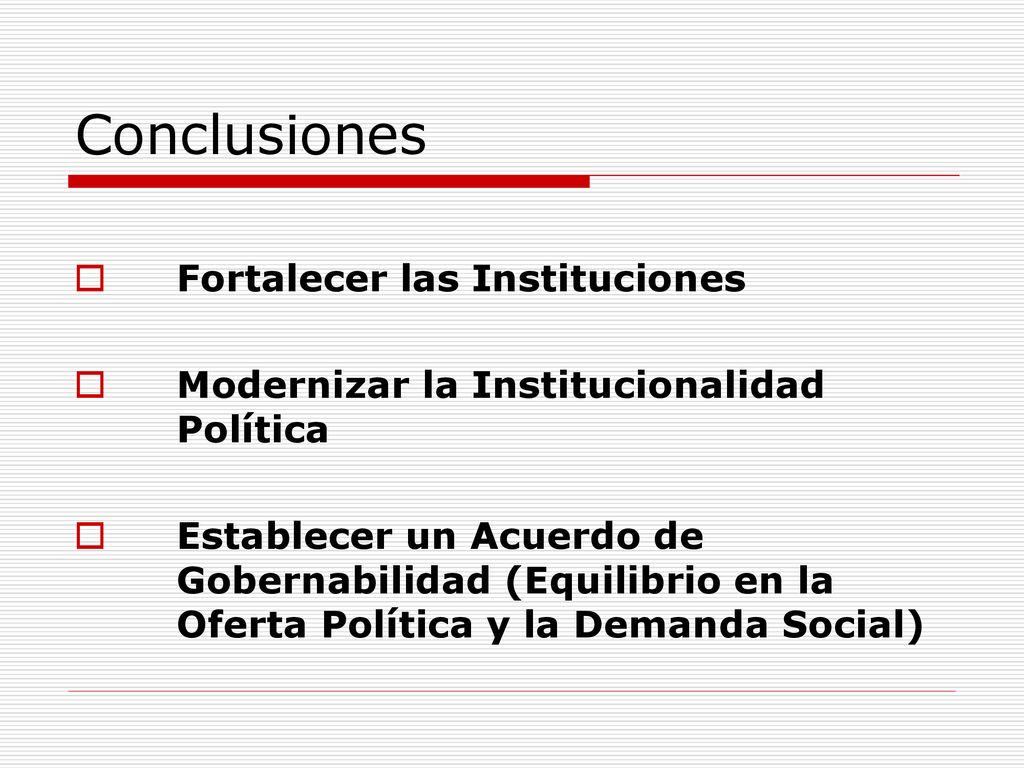 Conclusiones

Fortalecer las Instituciones

Modernizar la Institucionalidad Política

Establecer un Acuerdo de Gobernabilidad (Equilibrio en la Oferta Política y la Demanda Social)